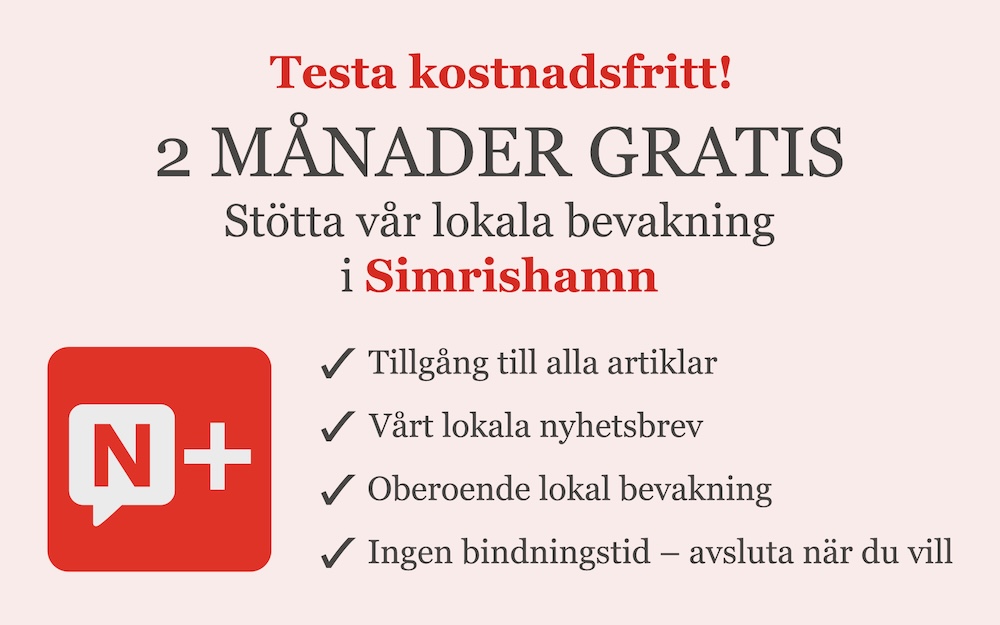 Testa kostnadsfritt!
2 MÅNADER GRATIS
Stötta vår lokala bevakning i Simrishamn

N+

✓ Tillgång till alla artiklar
✓ Vårt lokala nyhetsbrev
✓ Oberoende lokal bevakning
✓ Ingen bindningstid – avsluta när du vill